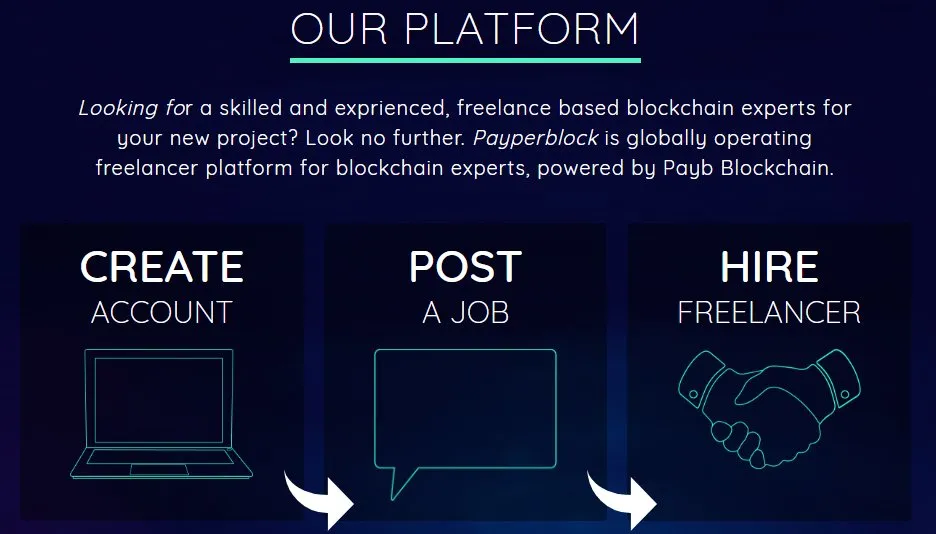 OUR PLATFORM

Looking for a skilled and exprienced, freelance based blockchain experts for your new project? Look no further. Payperblock is globally operating freelancer platform for blockchain experts, powered by Payb Blockchain.

CREATE
ACCOUNT

POST
A JOB

HIRE
FREELANCER